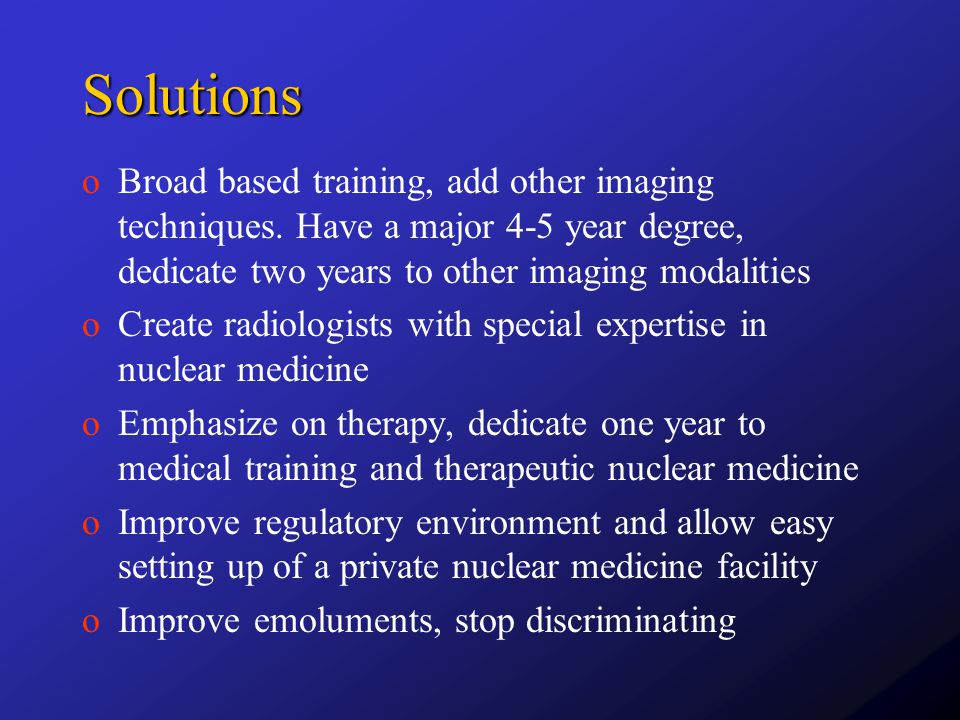 Solutions

o Broad based training, add other imaging techniques. Have a major 4-5 year degree, dedicate two years to other imaging modalities

o Create radiologists with special expertise in nuclear medicine

o Emphasize on therapy, dedicate one year to medical training and therapeutic nuclear medicine

o Improve regulatory environment and allow easy setting up of a private nuclear medicine facility

o Improve emoluments, stop discriminating